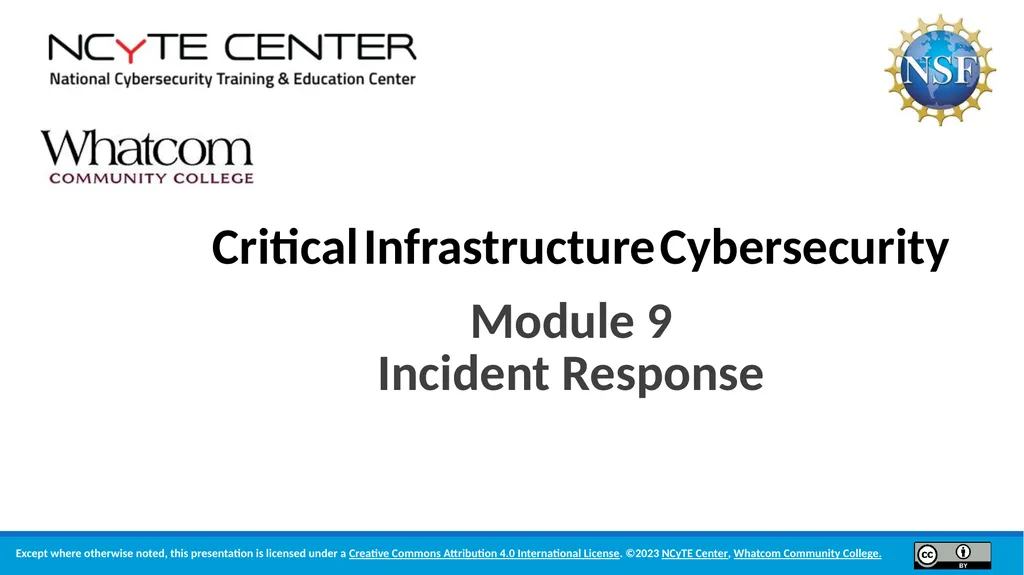 NCYTE CENTER
National Cybersecurity Training & Education Center

NSF

Whatcom
COMMUNITY COLLEGE

Critical Infrastructure Cybersecurity

Module 9
Incident Response

Except where otherwise noted, this presentation is licensed under a Creative Commons Attribution 4.0 International License. ©2023 NCyTE Center, Whatcom Community College.

cc BY